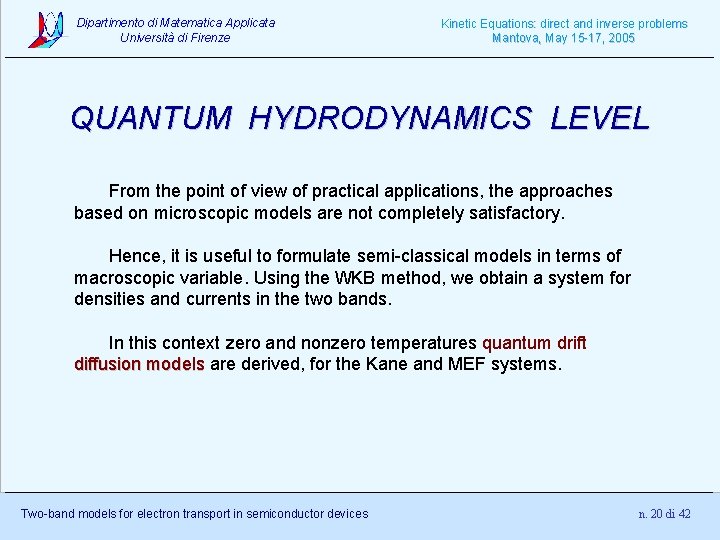 Dipartimento di Matematica Applicata
Università di Firenze

Kinetic Equations: direct and inverse problems
Mantova, May 15-17, 2005

QUANTUM HYDRODYNAMICS LEVEL

From the point of view of practical applications, the approaches based on microscopic models are not completely satisfactory.

Hence, it is useful to formulate semi-classical models in terms of macroscopic variable. Using the WKB method, we obtain a system for densities and currents in the two bands.

In this context zero and nonzero temperatures quantum drift diffusion models are derived, for the Kane and MEF systems.

Two-band models for electron transport in semiconductor devices

n. 20 di 42